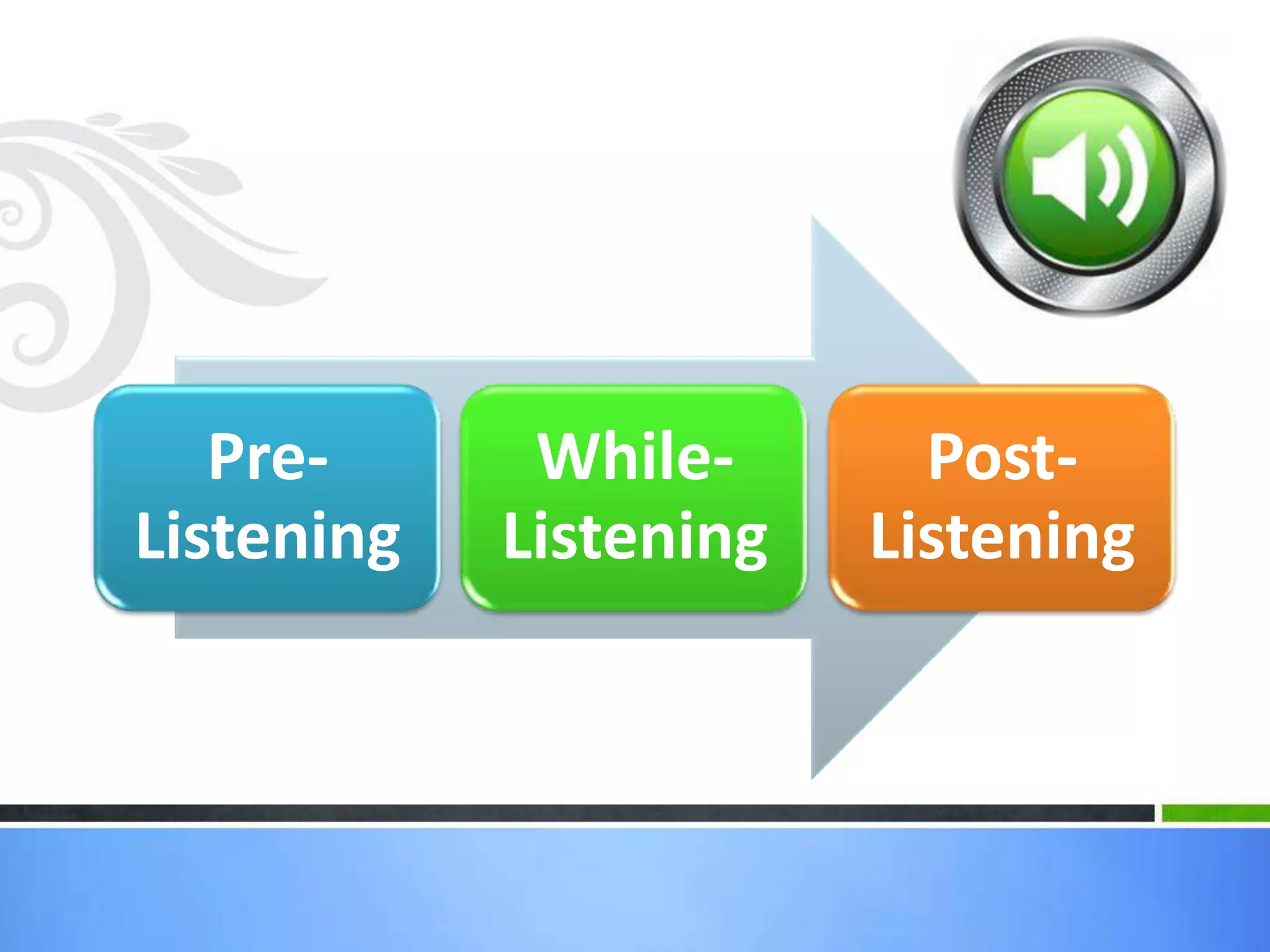 Pre-Listening

While-Listening

Post-Listening